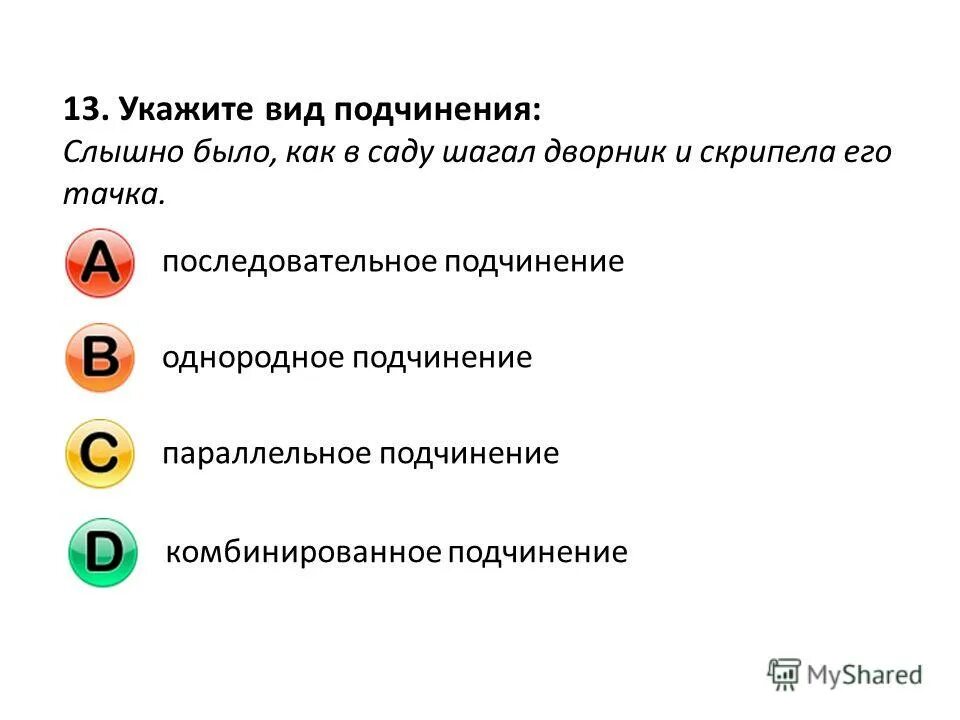 13. Укажите вид подчинения:
Слышно было, как в саду шагал дворник и скрипела его тачка.

A последовательное подчинение

B однородное подчинение

C параллельное подчинение

D комбинированное подчинение

MyShared